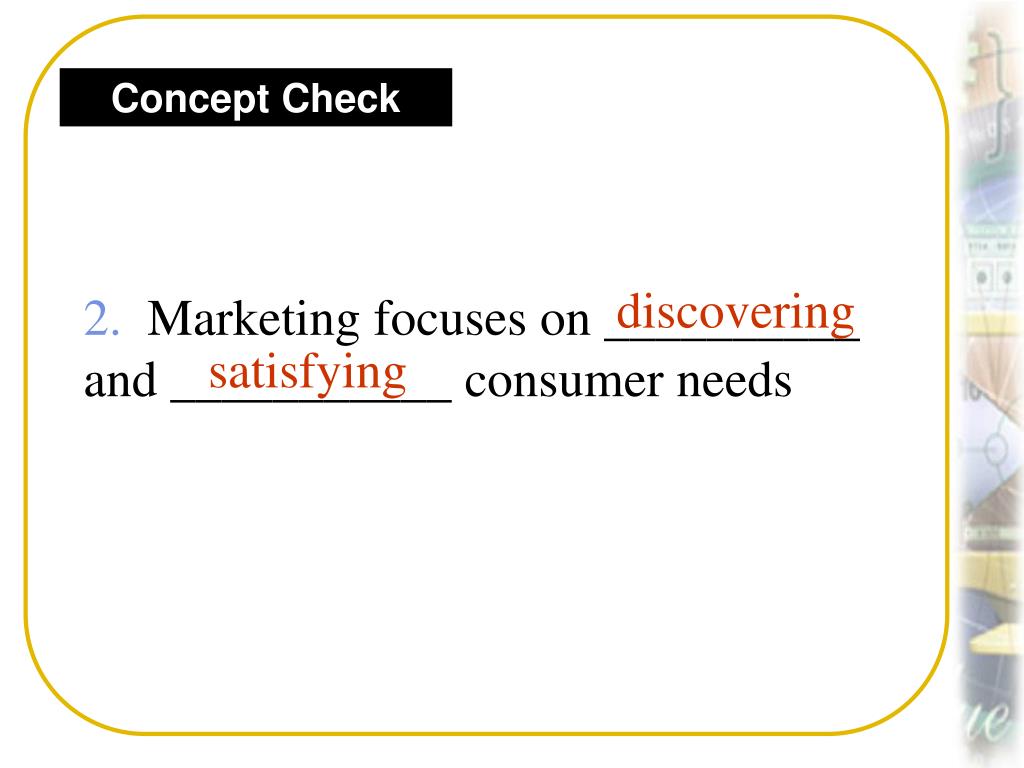 Concept Check

2. Marketing focuses on discovering and satisfying consumer needs